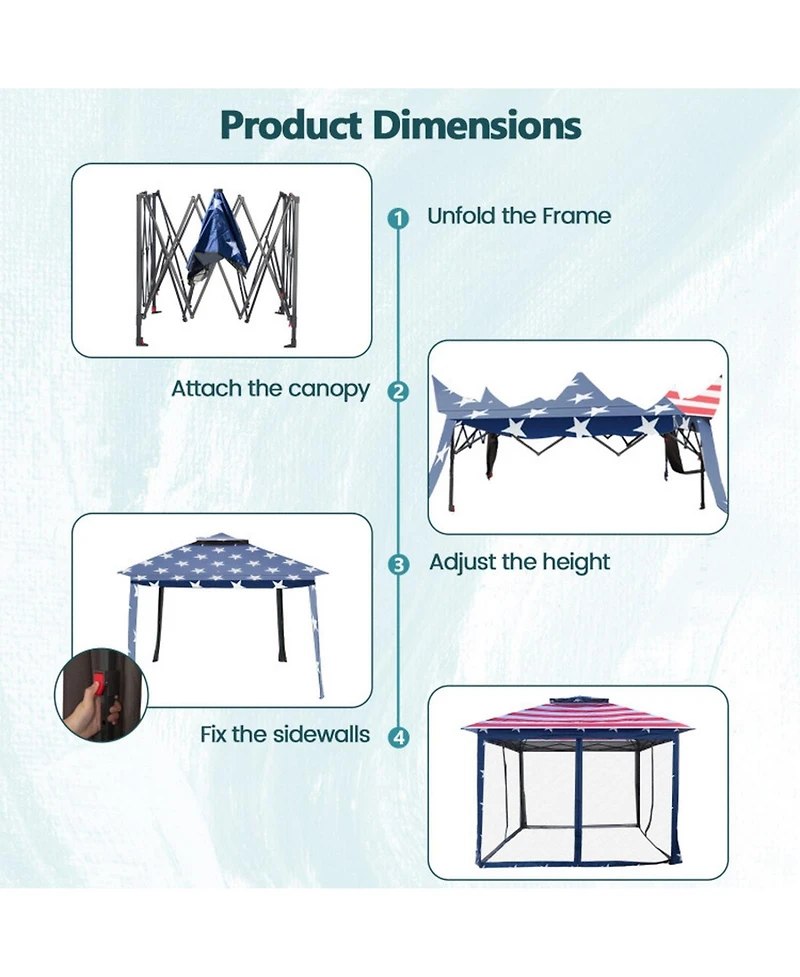 Product Dimensions

1 Unfold the Frame

Attach the canopy 2

3 Adjust the height

Fix the sidewalls 4